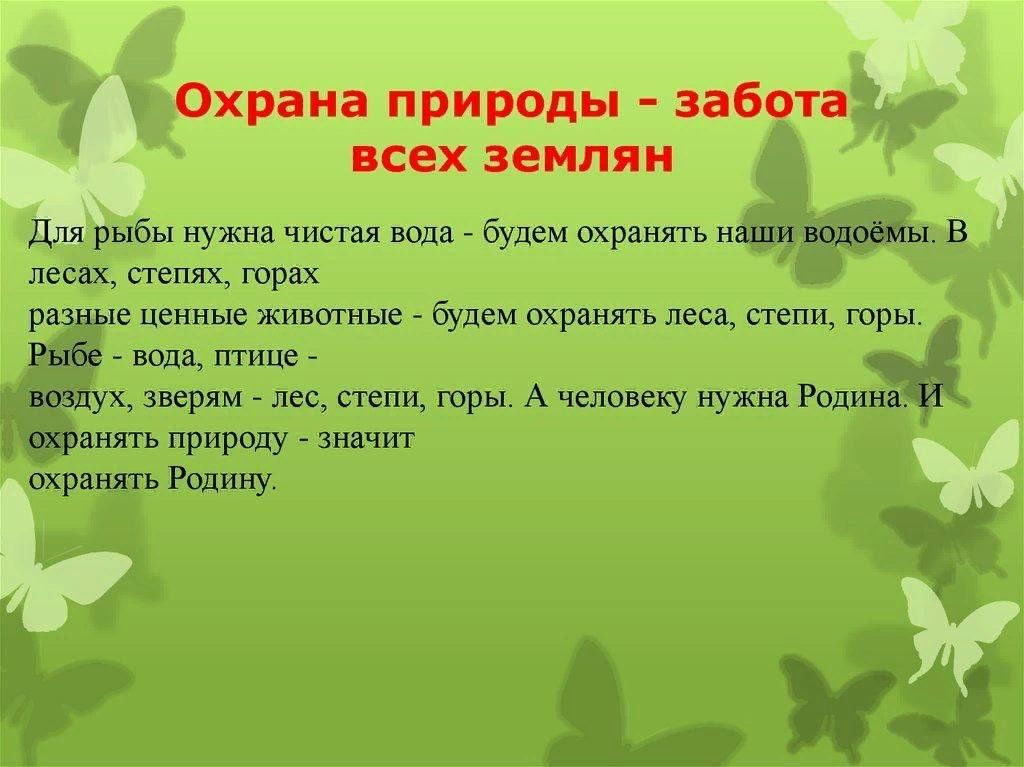 Охрана природы - забота всех землян

Для рыбы нужна чистая вода - будем охранять наши водоёмы. В лесах, степях, горах
разные ценные животные - будем охранять леса, степи, горы. Рыбе - вода, птице -
воздух, зверям - лес, степи, горы. А человеку нужна Родина. И охранять природу - значит
охранять Родину.